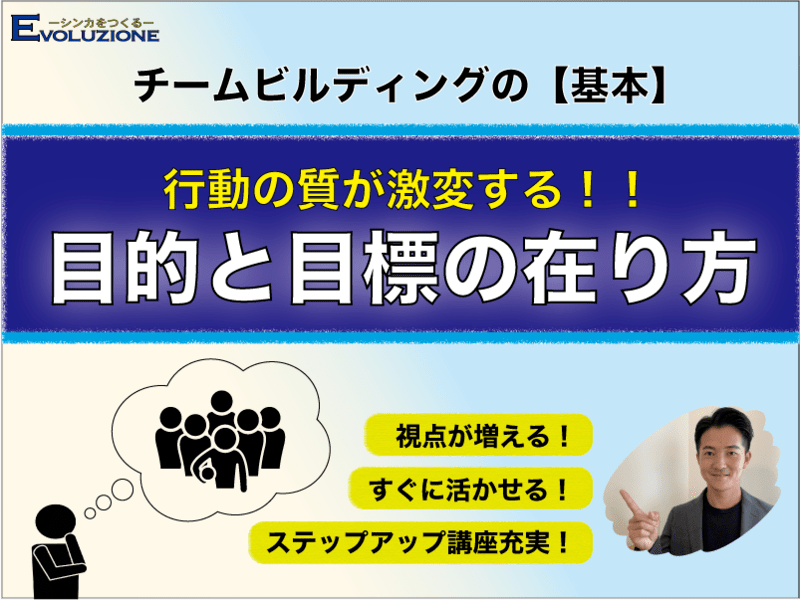 ーシンカをつくるー
EVOLUZIONE

チームビルディングの【基本】

行動の質が激変する！！

目的と目標の在り方

視点が増える！

すぐに活かせる！

ステップアップ講座充実！